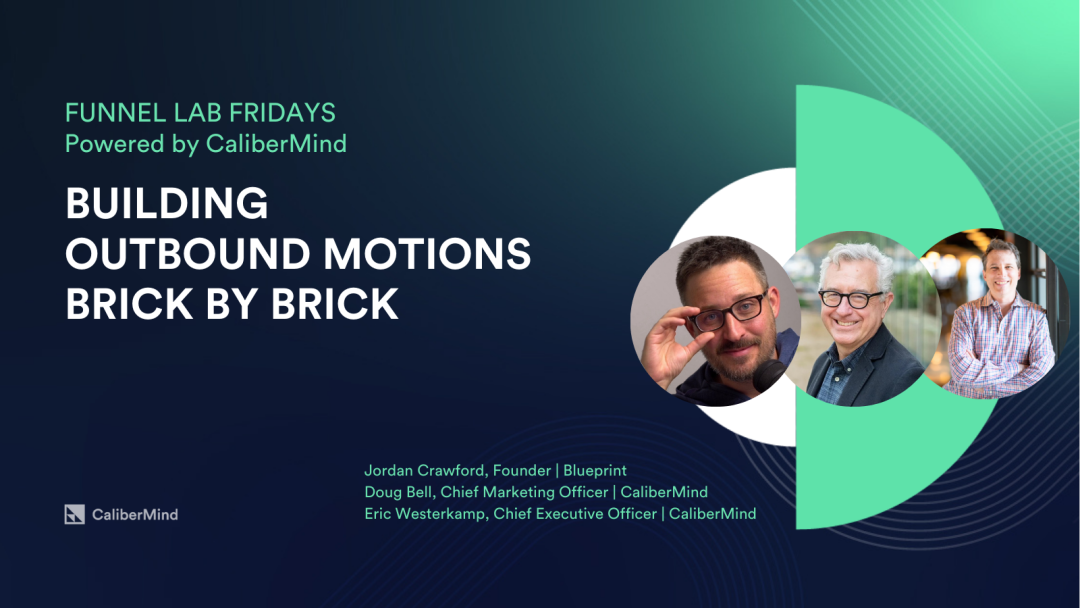 FUNNEL LAB FRIDAYS
Powered by CaliberMind

BUILDING OUTBOUND MOTIONS BRICK BY BRICK

Jordan Crawford, Founder | Blueprint
Doug Bell, Chief Marketing Officer | CaliberMind
Eric Westerkamp, Chief Executive Officer | CaliberMind

CaliberMind